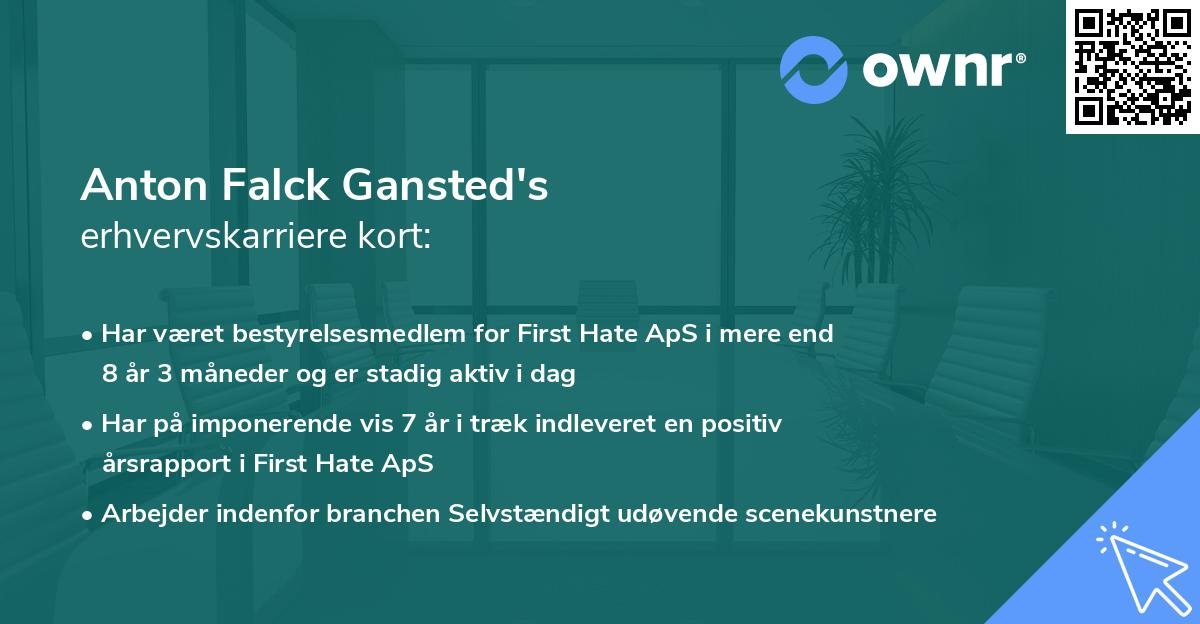 ownr®

Anton Falck Gansted's
erhvervskarriere kort:

• Har været bestyrelsesmedlem for First Hate ApS i mere end 8 år 3 måneder og er stadig aktiv i dag

• Har på imponerende vis 7 år i træk indleveret en positiv årsrapport i First Hate ApS

• Arbejder indenfor branchen Selvstændigt udøvende scenekunstnere